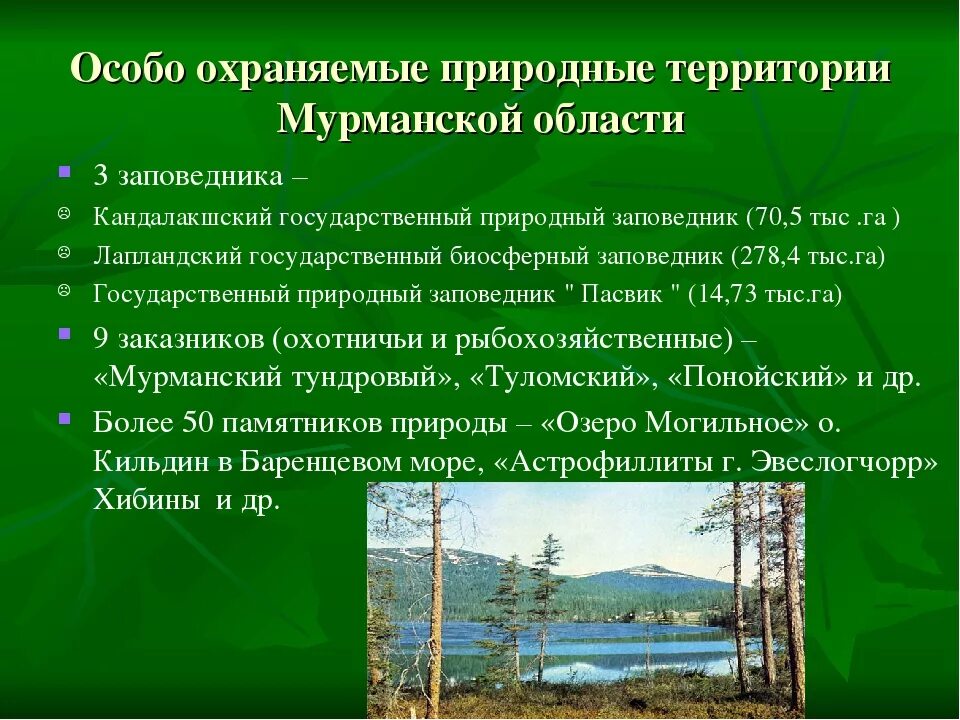 Особо охраняемые природные территории Мурманской области

3 заповедника –

Кандалакшский государственный природный заповедник (70,5 тыс .га )

Лапландский государственный биосферный заповедник (278,4 тыс.га)

Государственный природный заповедник " Пасвик " (14,73 тыс.га)

9 заказников (охотничьи и рыбохозяйственные) – «Мурманский тундровый», «Туломский», «Понойский» и др.

Более 50 памятников природы – «Озеро Могильное» о. Кильдин в Баренцевом море, «Астрофиллиты г. Эвеслогчорр» Хибины и др.